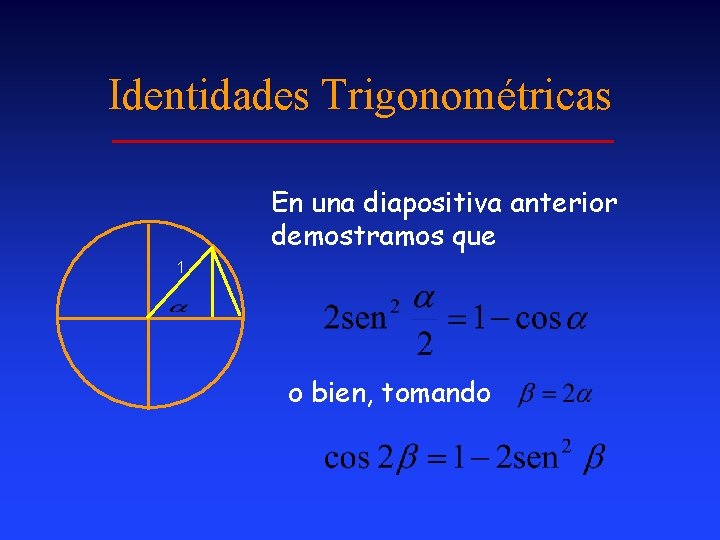 Identidades Trigonométricas

1

$\alpha$

En una diapositiva anterior demostramos que

$2\text{sen}^2 \frac{\alpha}{2} = 1 - \cos\alpha$

o bien, tomando $\beta = 2\alpha$

$\cos 2\beta = 1 - 2\text{sen}^2 \beta$